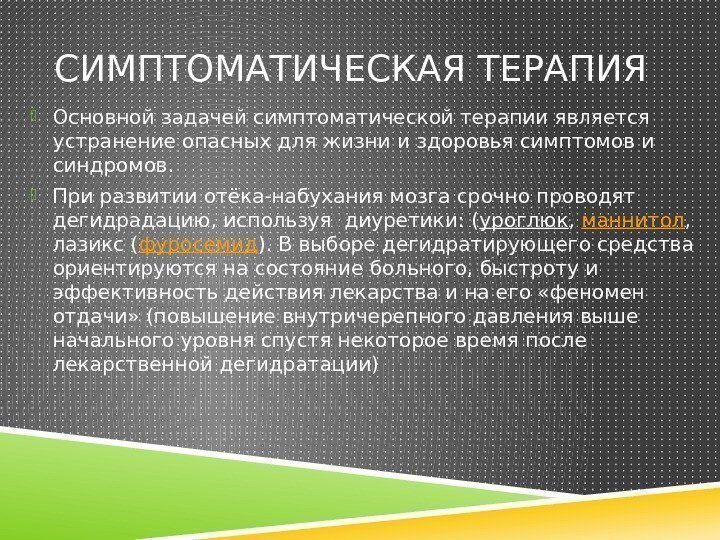 СИМПТОМАТИЧЕСКАЯ ТЕРАПИЯ

Основной задачей симптоматической терапии является устранение опасных для жизни и здоровья симптомов и синдромов.

При развитии отёка-набухания мозга срочно проводят дегидрадацию, используя  диуретики: (уроглюк, маннитол, лазикс (фуросемид). В выборе дегидратирующего средства ориентируются на состояние больного, быстроту и эффективность действия лекарства и на его «феномен отдачи» (повышение внутричерепного давления выше начального уровня спустя некоторое время после лекарственной дегидратации)